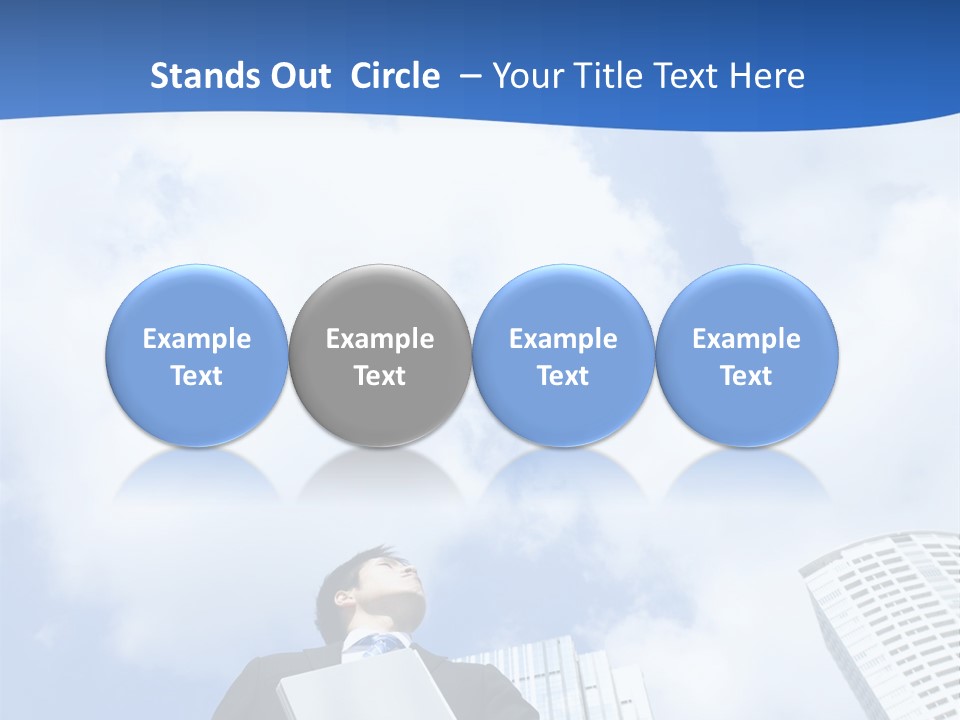 Stands Out Circle – Your Title Text Here

Example Text

Example Text

Example Text

Example Text